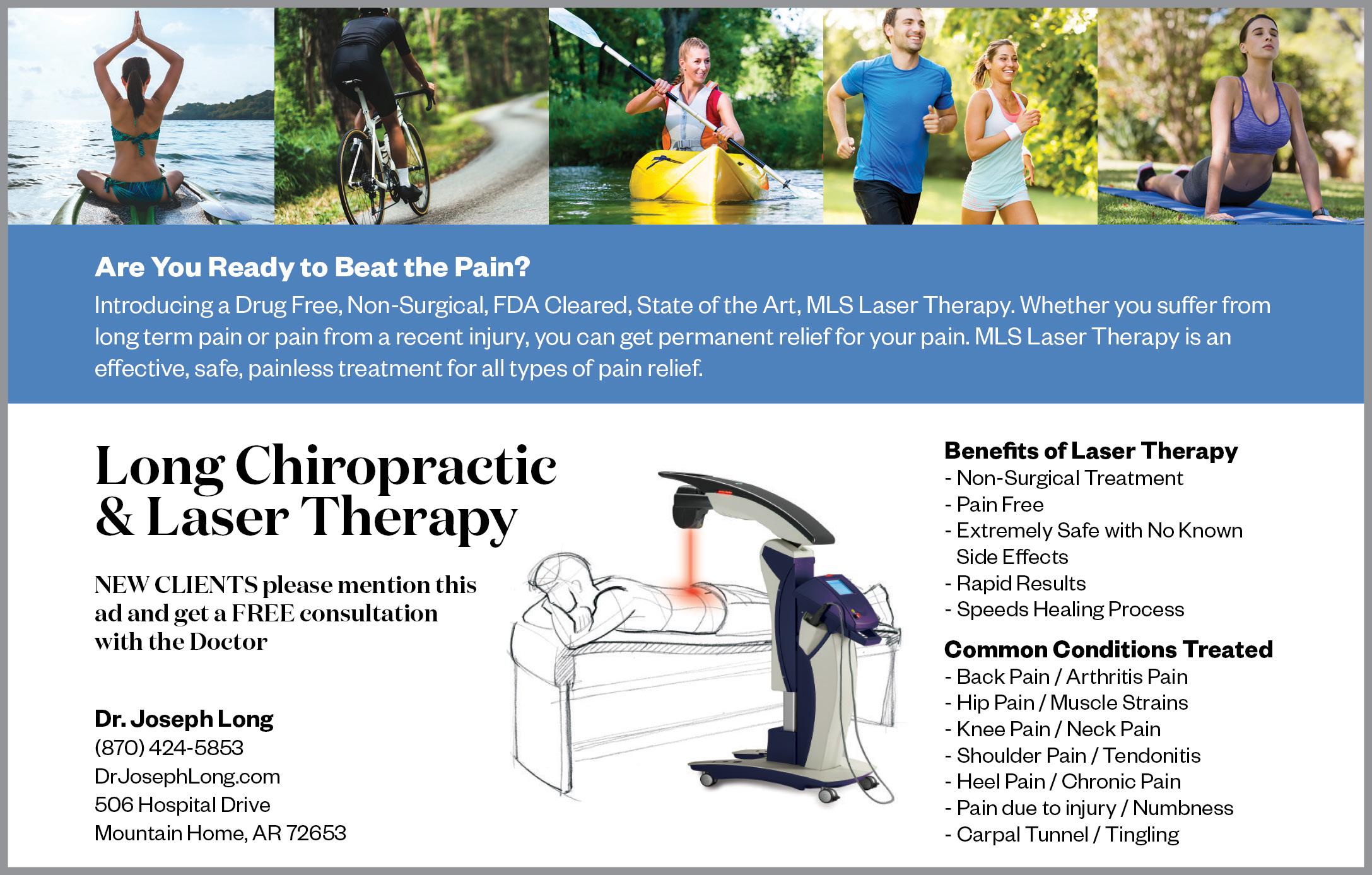 Are You Ready to Beat the Pain?

Introducing a Drug Free, Non-Surgical, FDA Cleared, State of the Art, MLS Laser Therapy. Whether you suffer from long term pain or pain from a recent injury, you can get permanent relief for your pain. MLS Laser Therapy is an effective, safe, painless treatment for all types of pain relief.

Long Chiropractic & Laser Therapy

NEW CLIENTS please mention this ad and get a FREE consultation with the Doctor

Dr. Joseph Long
(870) 424-5853
DrJosephLong.com
506 Hospital Drive
Mountain Home, AR 72653

Benefits of Laser Therapy
- Non-Surgical Treatment
- Pain Free
- Extremely Safe with No Known Side Effects
- Rapid Results
- Speeds Healing Process

Common Conditions Treated
- Back Pain / Arthritis Pain
- Hip Pain / Muscle Strains
- Knee Pain / Neck Pain
- Shoulder Pain / Tendonitis
- Heel Pain / Chronic Pain
- Pain due to injury / Numbness
- Carpal Tunnel / Tingling